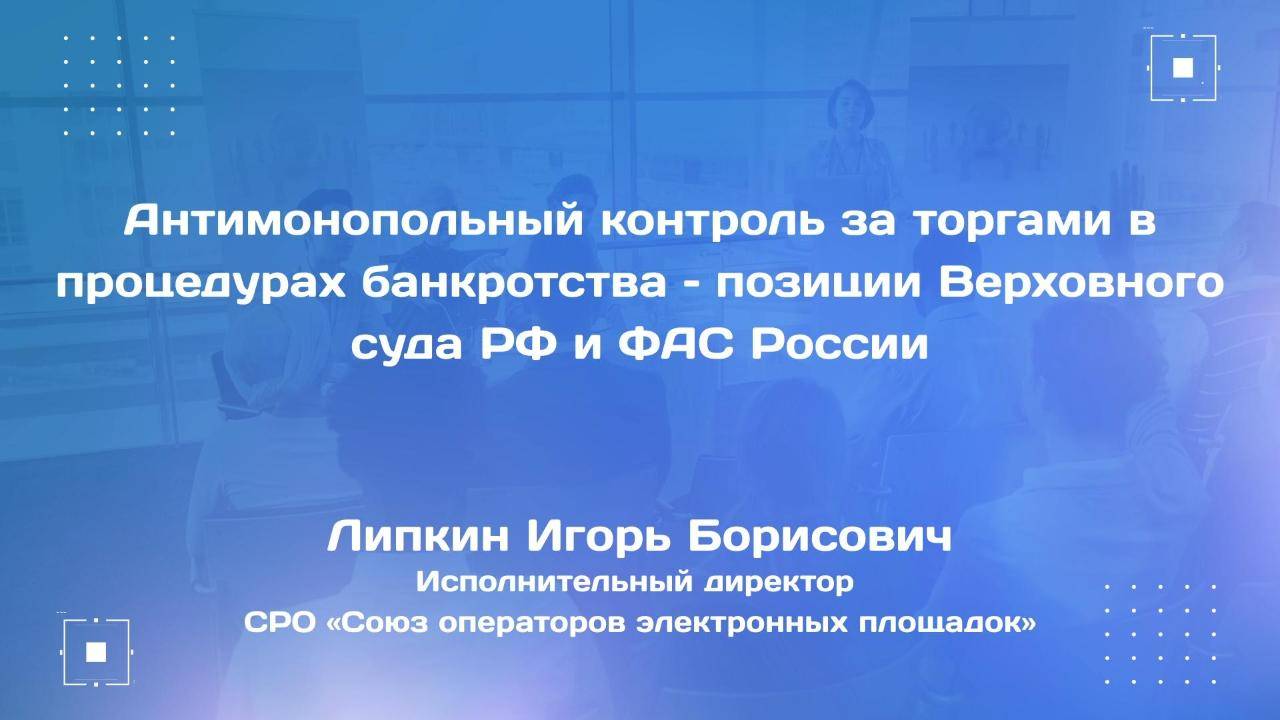 Антимонопольный контроль за торгами в процедурах банкротства - позиции Верховного суда РФ и ФАС России

Липкин Игорь Борисович
Исполнительный директор
СРО «Союз операторов электронных площадок»